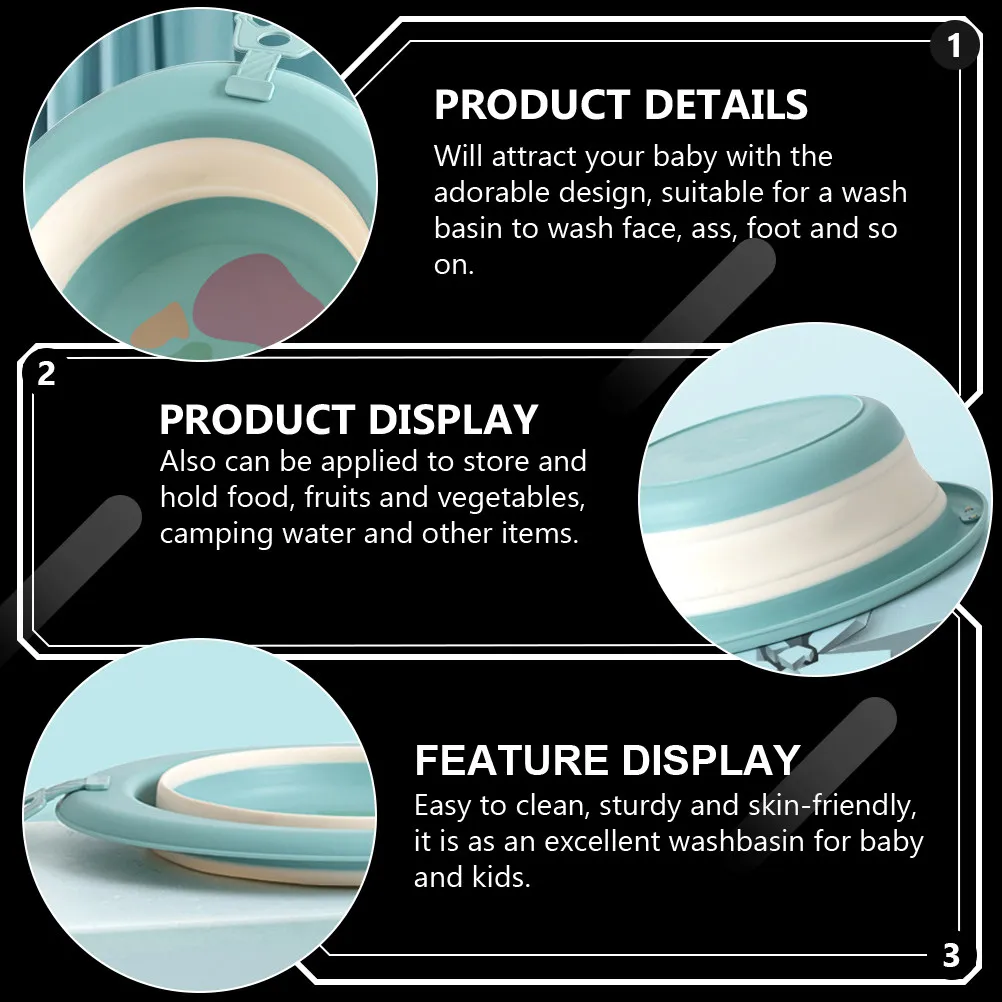 1

PRODUCT DETAILS
Will attract your baby with the adorable design, suitable for a wash basin to wash face, ass, foot and so on.

2

PRODUCT DISPLAY
Also can be applied to store and hold food, fruits and vegetables, camping water and other items.

FEATURE DISPLAY
Easy to clean, sturdy and skin-friendly, it is as an excellent washbasin for baby and kids.

3